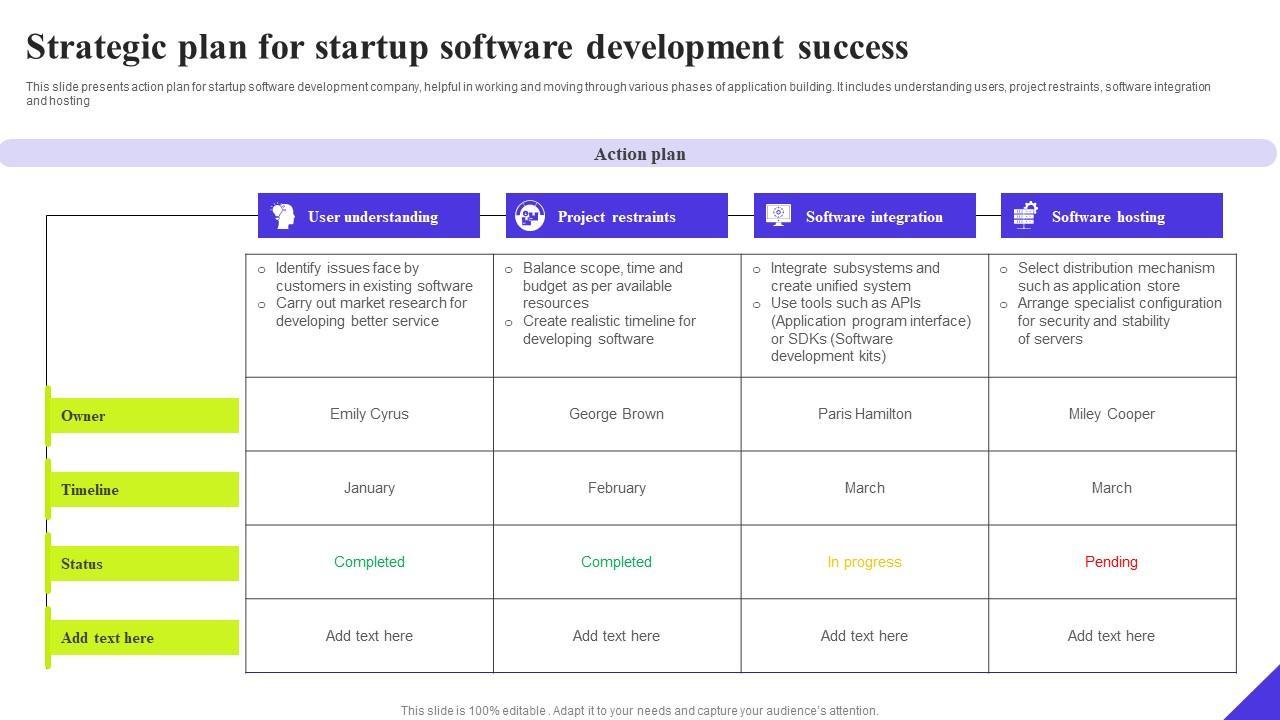 Strategic plan for startup software development success

This slide presents action plan for startup software development company, helpful in working and moving through various phases of application building. It includes understanding users, project restraints, software integration and hosting

Action plan

| | User understanding | Project restraints | Software integration | Software hosting |
|---|---|---|---|---|
| | ○ Identify issues face by customers in existing software ○ Carry out market research for developing better service | ○ Balance scope, time and budget as per available resources ○ Create realistic timeline for developing software | ○ Integrate subsystems and create unified system ○ Use tools such as APIs (Application program interface) or SDKs (Software development kits) | ○ Select distribution mechanism such as application store ○ Arrange specialist configuration for security and stability of servers |
| Owner | Emily Cyrus | George Brown | Paris Hamilton | Miley Cooper |
| Timeline | January | February | March | March |
| Status | Completed | Completed | In progress | Pending |
| Add text here | Add text here | Add text here | Add text here | Add text here |

This slide is 100% editable. Adapt it to your needs and capture your audience's attention.